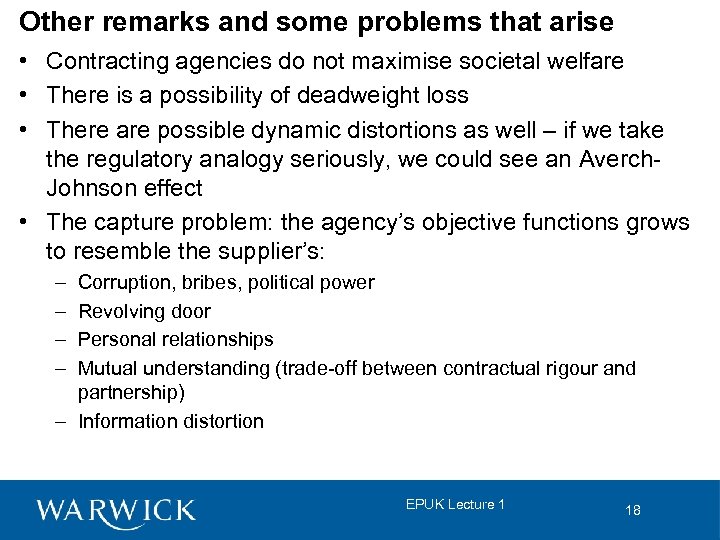 Other remarks and some problems that arise

• Contracting agencies do not maximise societal welfare
• There is a possibility of deadweight loss
• There are possible dynamic distortions as well – if we take the regulatory analogy seriously, we could see an Averch-Johnson effect
• The capture problem: the agency's objective functions grows to resemble the supplier's:
  – Corruption, bribes, political power
  – Revolving door
  – Personal relationships
  – Mutual understanding (trade-off between contractual rigour and partnership)
  – Information distortion

WARWICK
EPUK Lecture 1
18